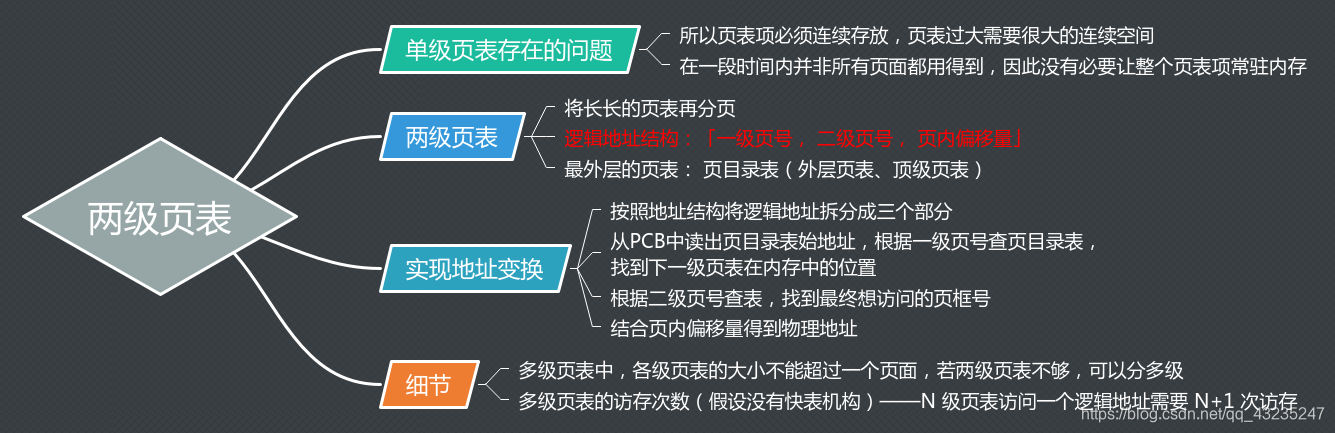 两级页表

单级页表存在的问题

所以页表项必须连续存放，页表过大需要很大的连续空间

在一段时间内并非所有页面都用得到，因此没有必要让整个页表项常驻内存

两级页表

将长长的页表再分页

逻辑地址结构：「一级页号， 二级页号， 页内偏移量」

最外层的页表： 页目录表（外层页表、顶级页表）

实现地址变换

按照地址结构将逻辑地址拆分成三个部分

从PCB中读出页目录表始地址，根据一级页号查页目录表，找到下一级页表在内存中的位置

根据二级页号查表，找到最终想访问的页框号

结合页内偏移量得到物理地址

细节

多级页表中，各级页表的大小不能超过一个页面，若两级页表不够，可以分多级

多级页表的访存次数（假设没有快表机构）——N 级页表访问一个逻辑地址需要 N+1 次访存

https://blog.csdn.net/qq_43235247